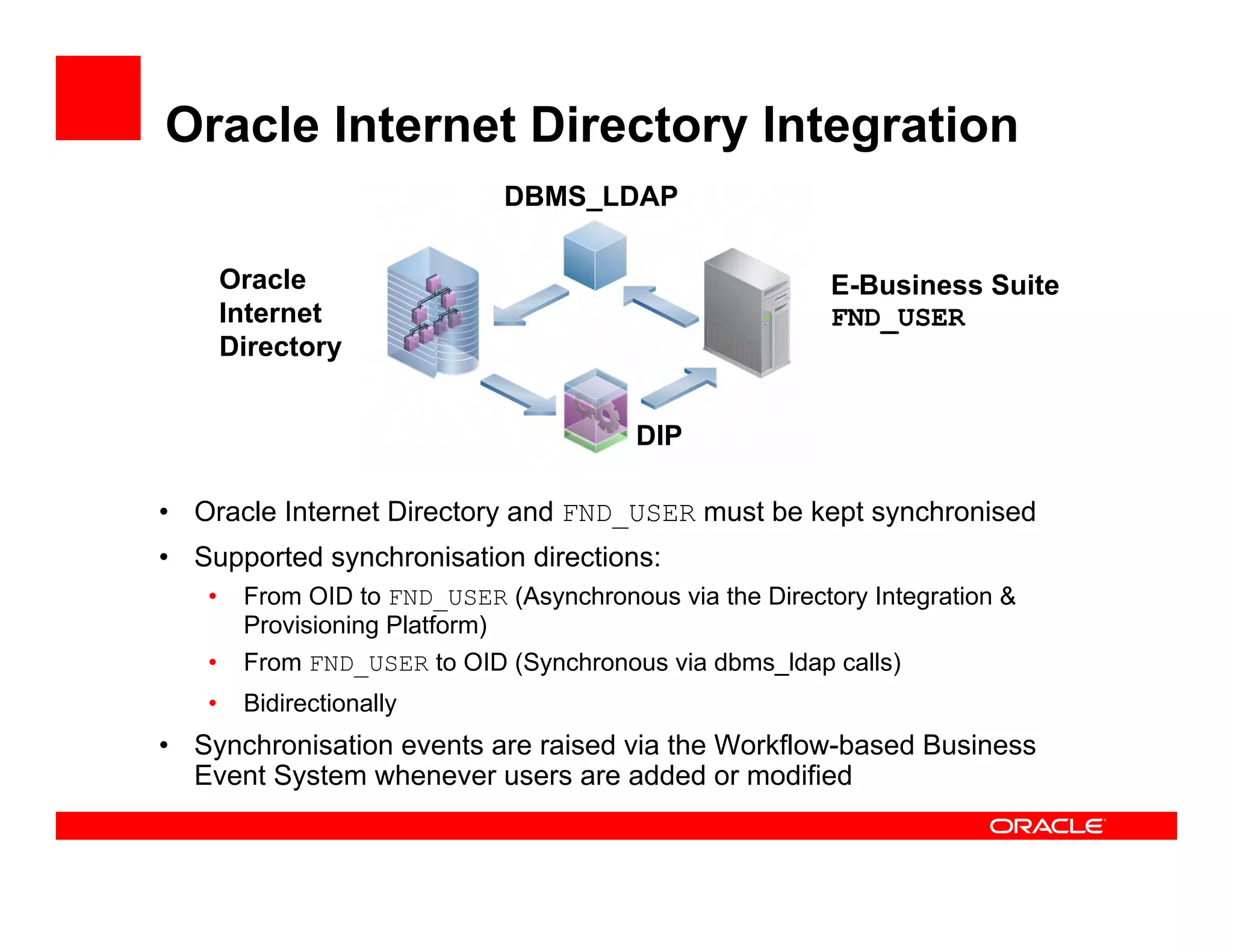 Oracle Internet Directory Integration

DBMS_LDAP

Oracle Internet Directory

E-Business Suite
FND_USER

DIP

• Oracle Internet Directory and FND_USER must be kept synchronised
• Supported synchronisation directions:
 • From OID to FND_USER (Asynchronous via the Directory Integration & Provisioning Platform)
 • From FND_USER to OID (Synchronous via dbms_ldap calls)
 • Bidirectionally
• Synchronisation events are raised via the Workflow-based Business Event System whenever users are added or modified

ORACLE